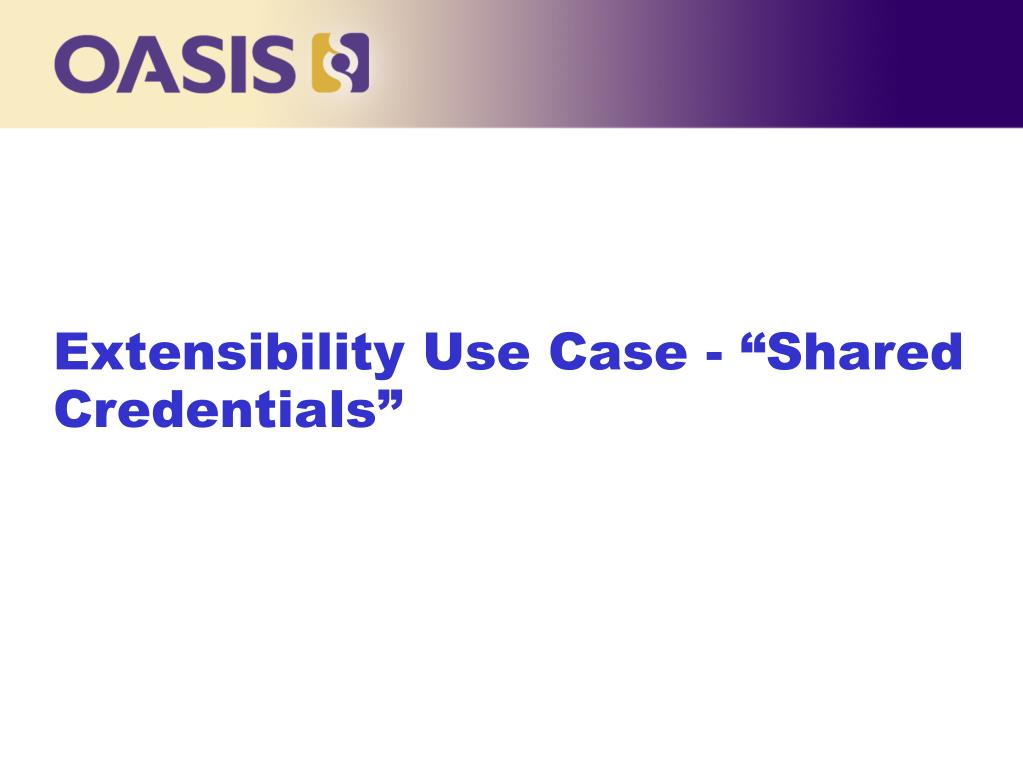 OASIS

Extensibility Use Case - “Shared Credentials”